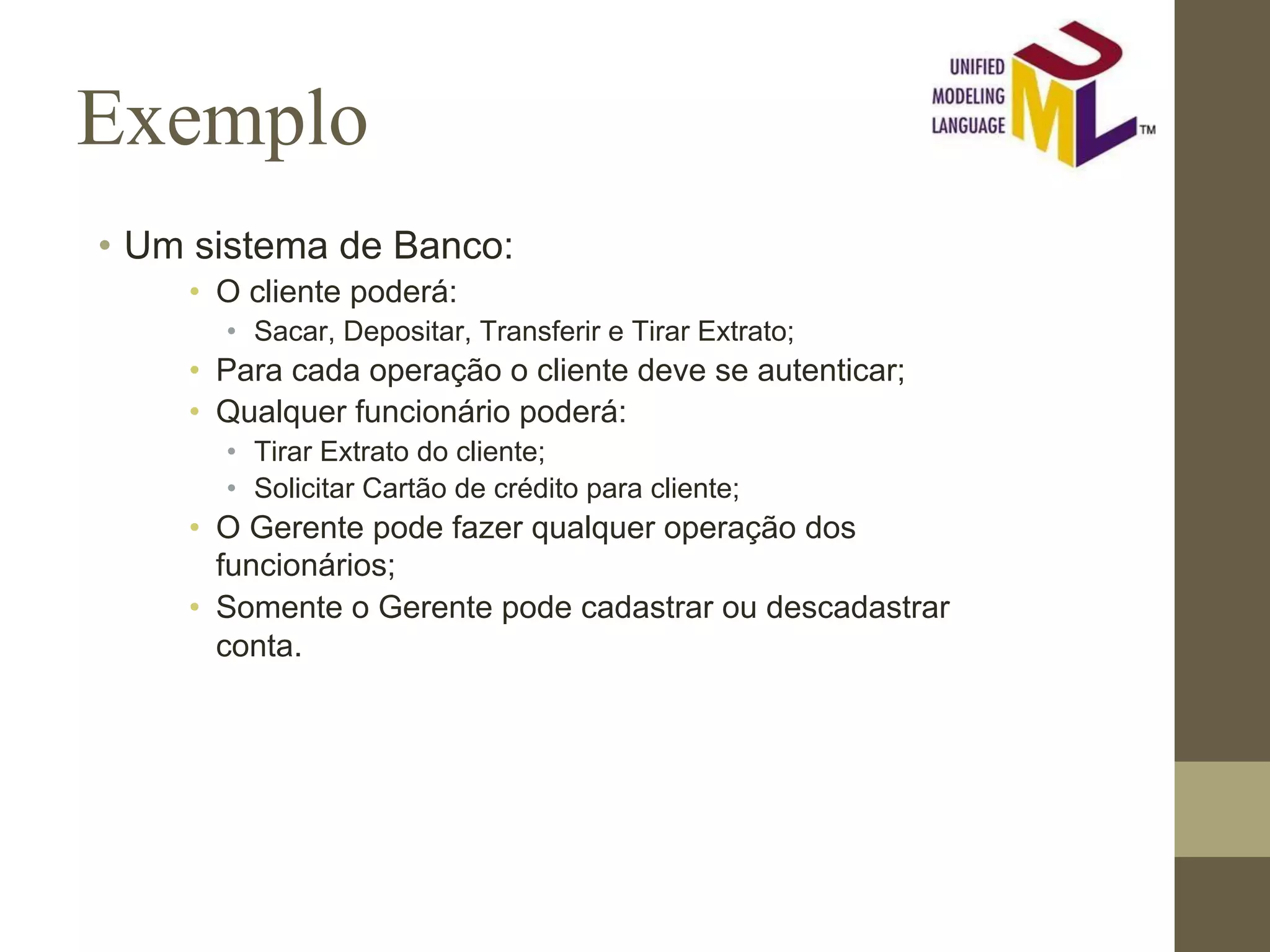 Exemplo

UNIFIED MODELING LANGUAGE

UML

TM

• Um sistema de Banco:
  • O cliente poderá:
    • Sacar, Depositar, Transferir e Tirar Extrato;
  • Para cada operação o cliente deve se autenticar;
  • Qualquer funcionário poderá:
    • Tirar Extrato do cliente;
    • Solicitar Cartão de crédito para cliente;
  • O Gerente pode fazer qualquer operação dos funcionários;
  • Somente o Gerente pode cadastrar ou descadastrar conta.